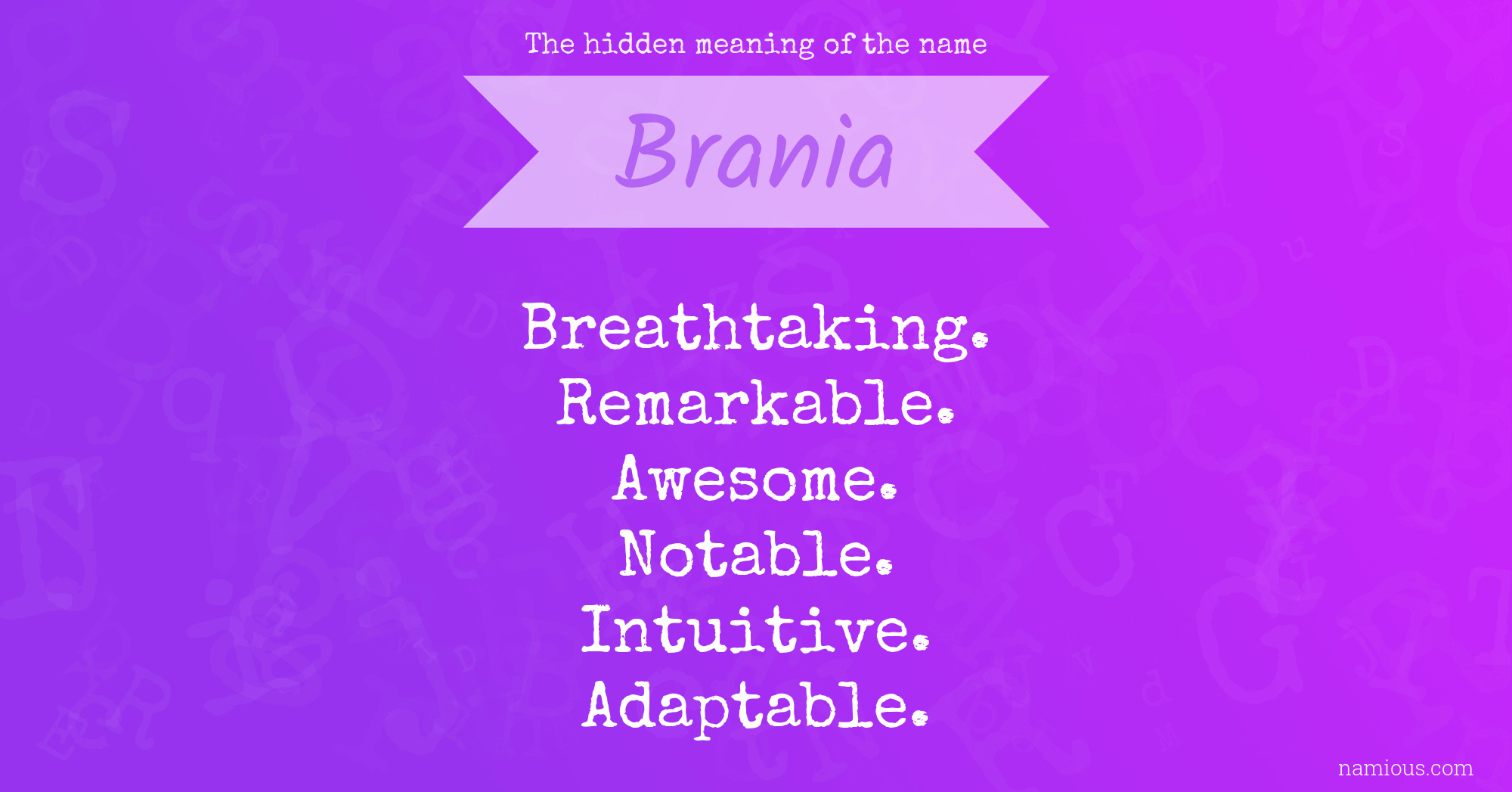 The hidden meaning of the name

Brania

Breathtaking.
Remarkable.
Awesome.
Notable.
Intuitive.
Adaptable.

namious.com